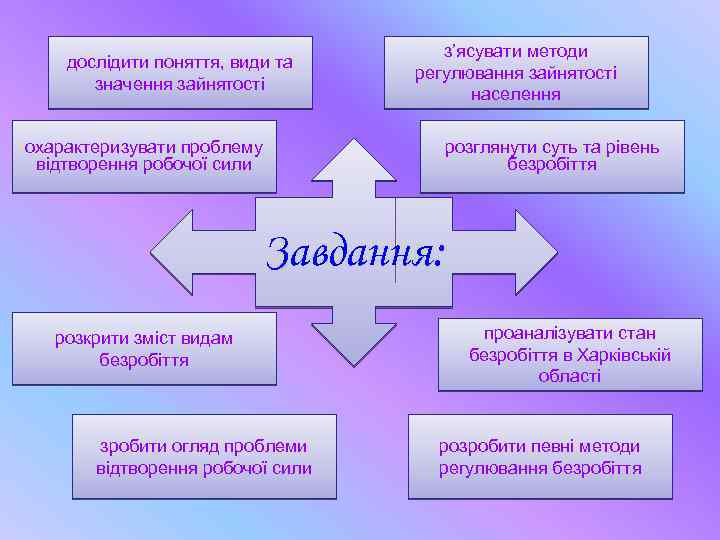 дослідити поняття, види та значення зайнятості

з'ясувати методи регулювання зайнятості населення

охарактеризувати проблему відтворення робочої сили

розглянути суть та рівень безробіття

Завдання:

розкрити зміст видам безробіття

проаналізувати стан безробіття в Харківській області

зробити огляд проблеми відтворення робочої сили

розробити певні методи регулювання безробіття